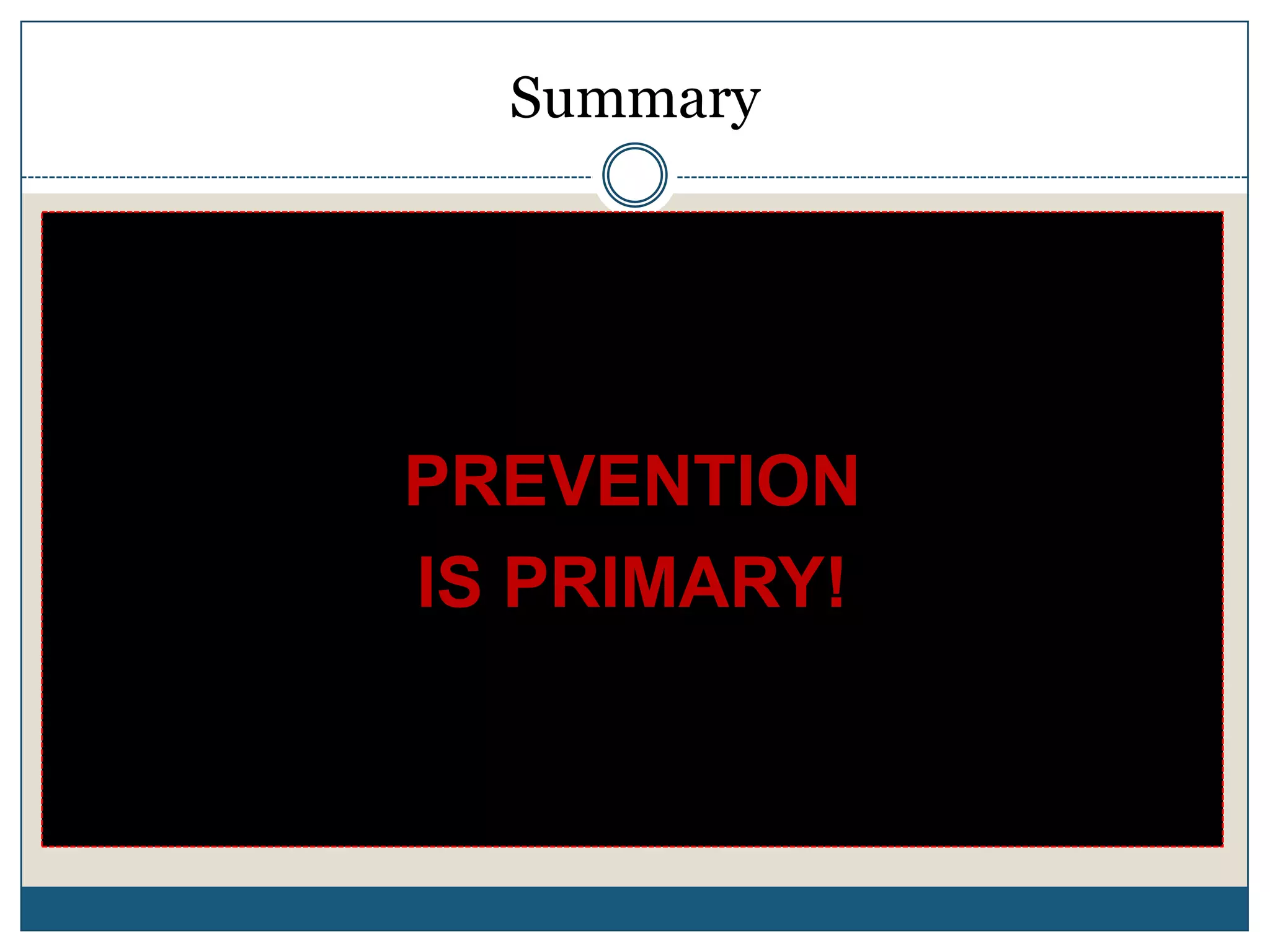 Summary

PREVENTION
IS PRIMARY!